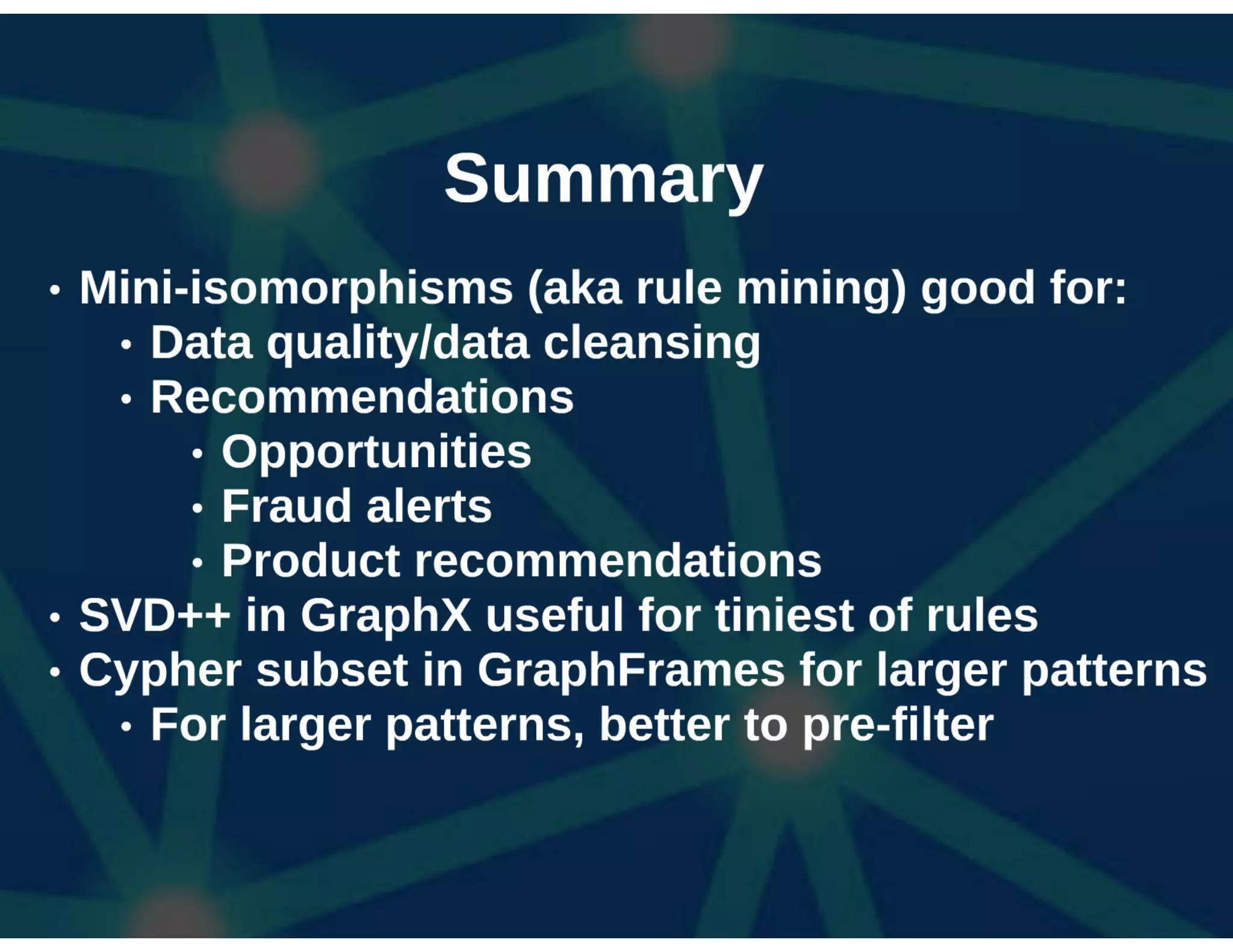 Summary

• Mini-isomorphisms (aka rule mining) good for:
  • Data quality/data cleansing
  • Recommendations
    • Opportunities
    • Fraud alerts
    • Product recommendations
• SVD++ in GraphX useful for tiniest of rules
• Cypher subset in GraphFrames for larger patterns
  • For larger patterns, better to pre-filter